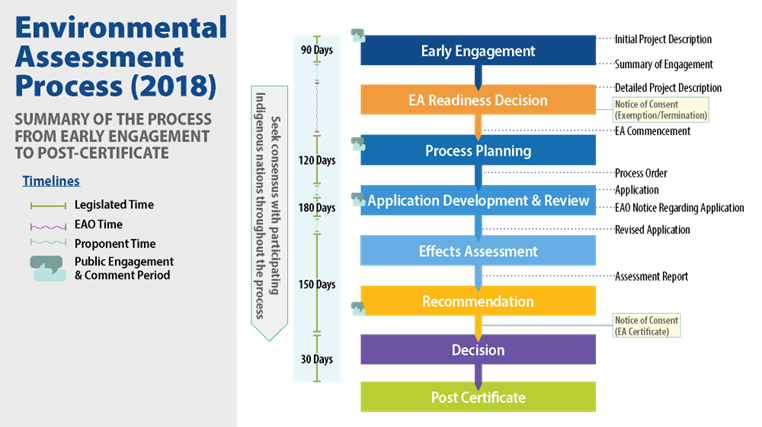 Environmental Assessment Process (2018)

SUMMARY OF THE PROCESS FROM EARLY ENGAGEMENT TO POST-CERTIFICATE

Timelines

Legislated Time

EAO Time

Proponent Time

Public Engagement & Comment Period

Seek consensus with participating Indigenous nations throughout the process

90 Days

120 Days

180 Days

150 Days

30 Days

Early Engagement

EA Readiness Decision

Process Planning

Application Development & Review

Effects Assessment

Recommendation

Decision

Post Certificate

Initial Project Description

Summary of Engagement

Detailed Project Description

Notice of Consent (Exemption/Termination)

EA Commencement

Process Order

Application

EAO Notice Regarding Application

Revised Application

Assessment Report

Notice of Consent (EA Certificate)